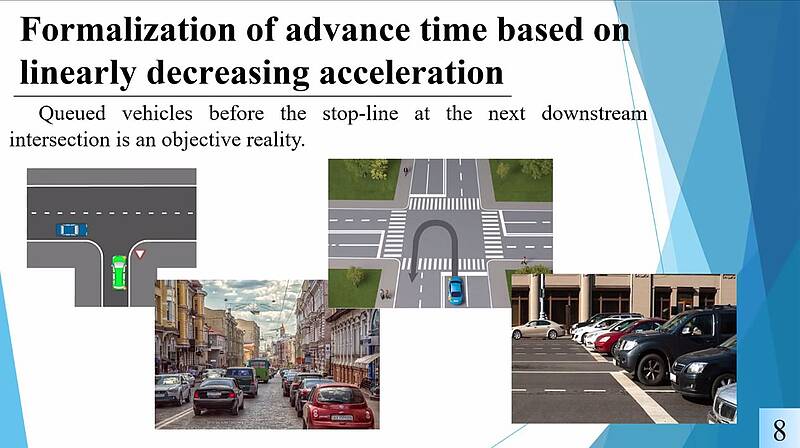 Formalization of advance time based on linearly decreasing acceleration

Queued vehicles before the stop-line at the next downstream intersection is an objective reality.

8